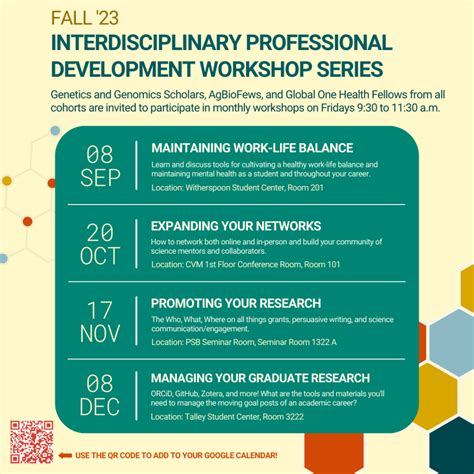 FALL '23
INTERDISCIPLINARY PROFESSIONAL DEVELOPMENT WORKSHOP SERIES

Genetics and Genomics Scholars, AgBioFews, and Global One Health Fellows from all cohorts are invited to participate in monthly workshops on Fridays 9:30 to 11:30 a.m.

08 SEP

MAINTAINING WORK-LIFE BALANCE

Learn and discuss tools for cultivating a healthy work-life balance and maintaining mental health as a student and throughout your career.

Location: Witherspoon Student Center, Room 201

20 OCT

EXPANDING YOUR NETWORKS

How to network both online and in-person and build your community of science mentors and collaborators.

Location: CVM 1st Floor Conference Room, Room 101

17 NOV

PROMOTING YOUR RESEARCH

The Who, What, Where on all things grants, persuasive writing, and science communication/engagement.

Location: PSB Seminar Room, Seminar Room 1322 A

08 DEC

MANAGING YOUR GRADUATE RESEARCH

ORCiD, GitHub, Zotera, and more! What are the tools and materials you'll need to manage the moving goal posts of an academic career?

Location: Talley Student Center, Room 3222

USE THE QR CODE TO ADD TO YOUR GOOGLE CALENDAR!